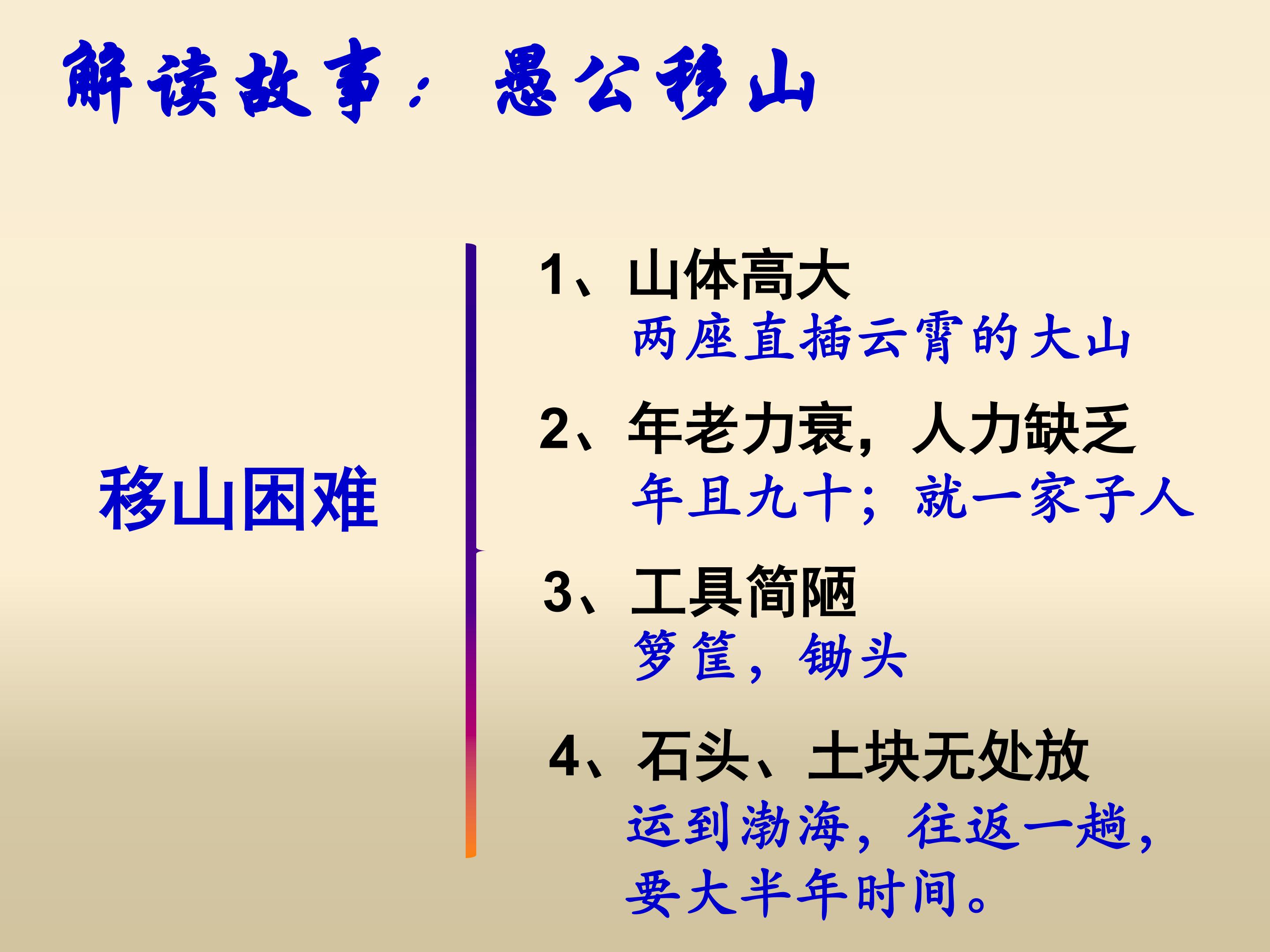 解读故事：愚公移山

移山困难

1、山体高大
两座直插云霄的大山

2、年老力衰，人力缺乏
年且九十；就一家子人

3、工具简陋
箩筐，锄头

4、石头、土块无处放
运到渤海，往返一趟，要大半年时间。